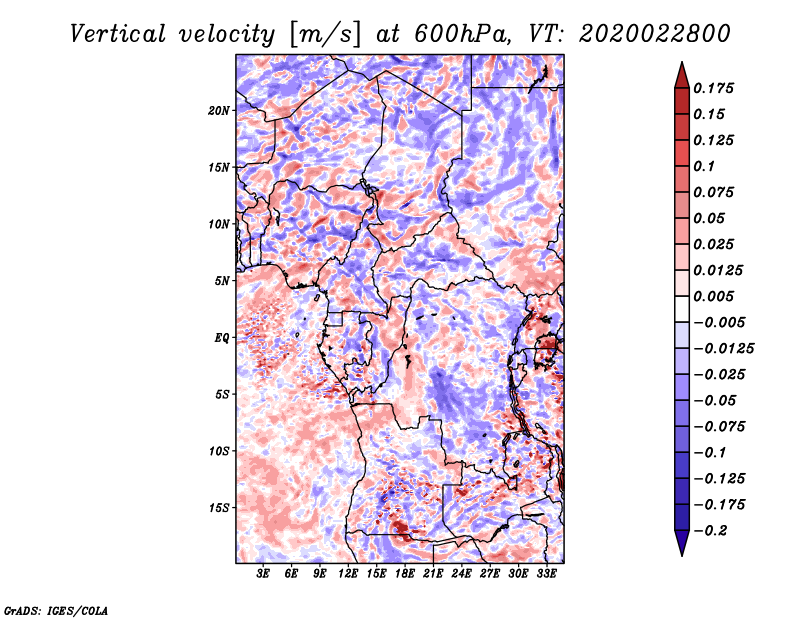 Vertical velocity [m/s] at 600hPa, VT: 2020022800

20N
15N
10N
5N
EQ
5S
10S
15S

3E 6E 9E 12E 15E 18E 21E 24E 27E 30E 33E

0.175
0.15
0.125
0.1
0.075
0.05
0.025
0.0125
0.005
−0.005
−0.0125
−0.025
−0.05
−0.075
−0.1
−0.125
−0.175
−0.2

GrADS: IGES/COLA